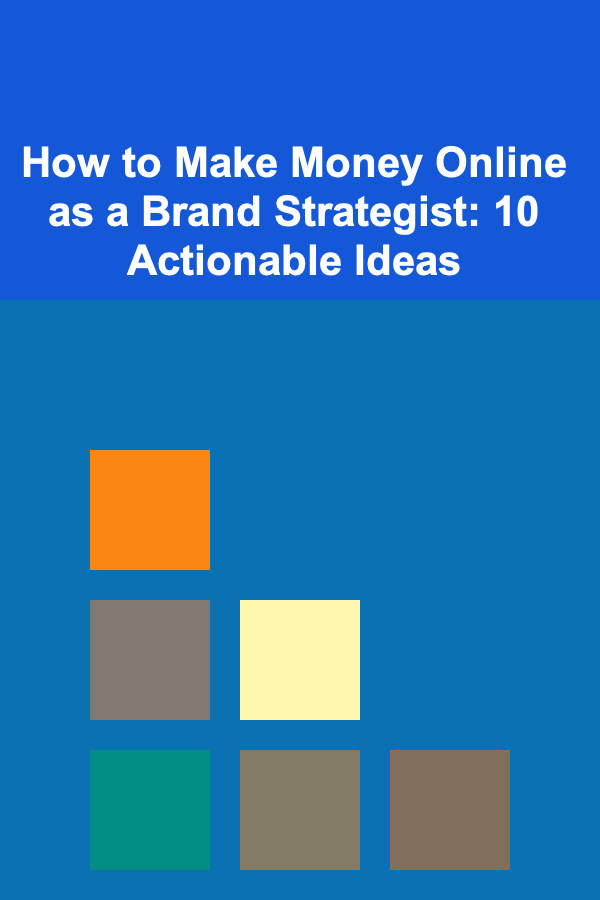 How to Make Money Online as a Brand Strategist: 10 Actionable Ideas